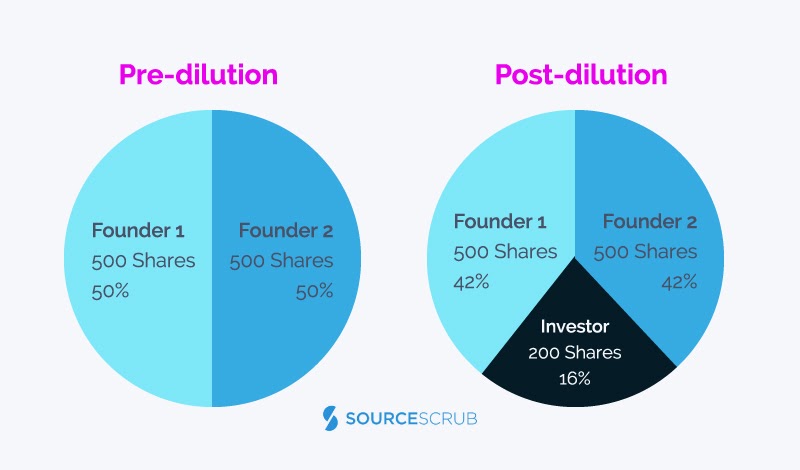 Pre-dilution

Founder 1
500 Shares
50%

Founder 2
500 Shares
50%

Post-dilution

Founder 1
500 Shares
42%

Founder 2
500 Shares
42%

Investor
200 Shares
16%

SOURCESCRUB